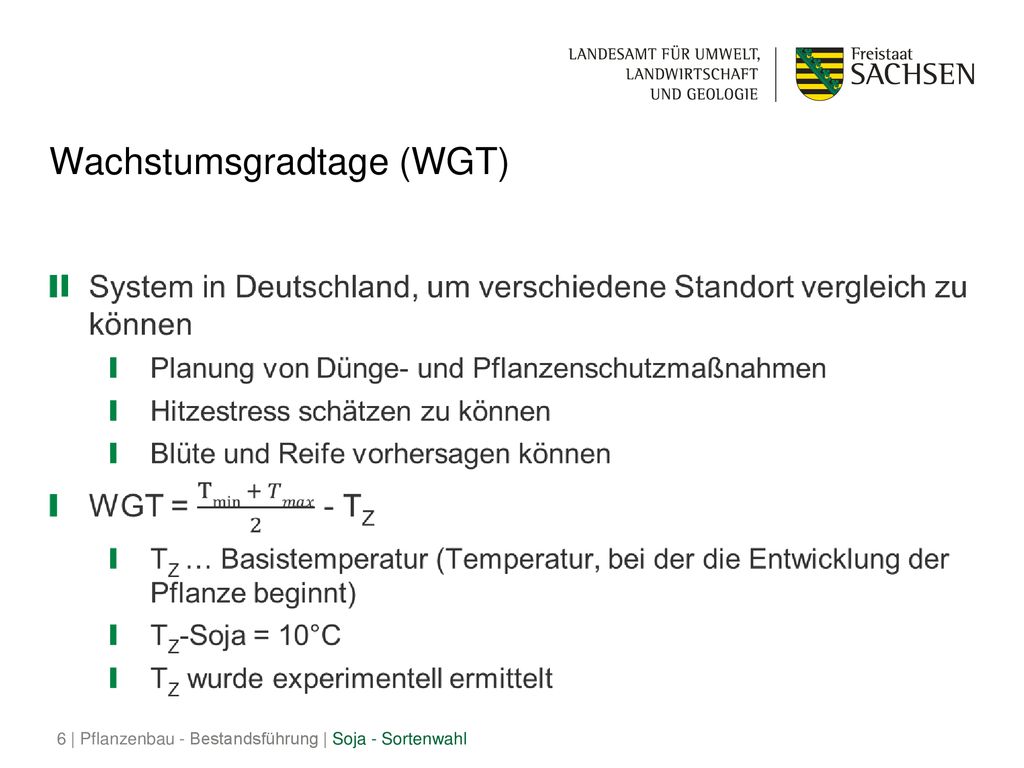 LANDESAMT FÜR UMWELT, LANDWIRTSCHAFT UND GEOLOGIE

Freistaat SACHSEN

Wachstumsgradtage (WGT)

System in Deutschland, um verschiedene Standort vergleich zu können

Planung von Dünge- und Pflanzenschutzmaßnahmen

Hitzestress schätzen zu können

Blüte und Reife vorhersagen können

WGT = $\frac{T_{min} + T_{max}}{2}$ - $T_Z$

$T_Z$ … Basistemperatur (Temperatur, bei der die Entwicklung der Pflanze beginnt)

$T_Z$-Soja = 10°C

$T_Z$ wurde experimentell ermittelt

6 | Pflanzenbau - Bestandsführung | Soja - Sortenwahl